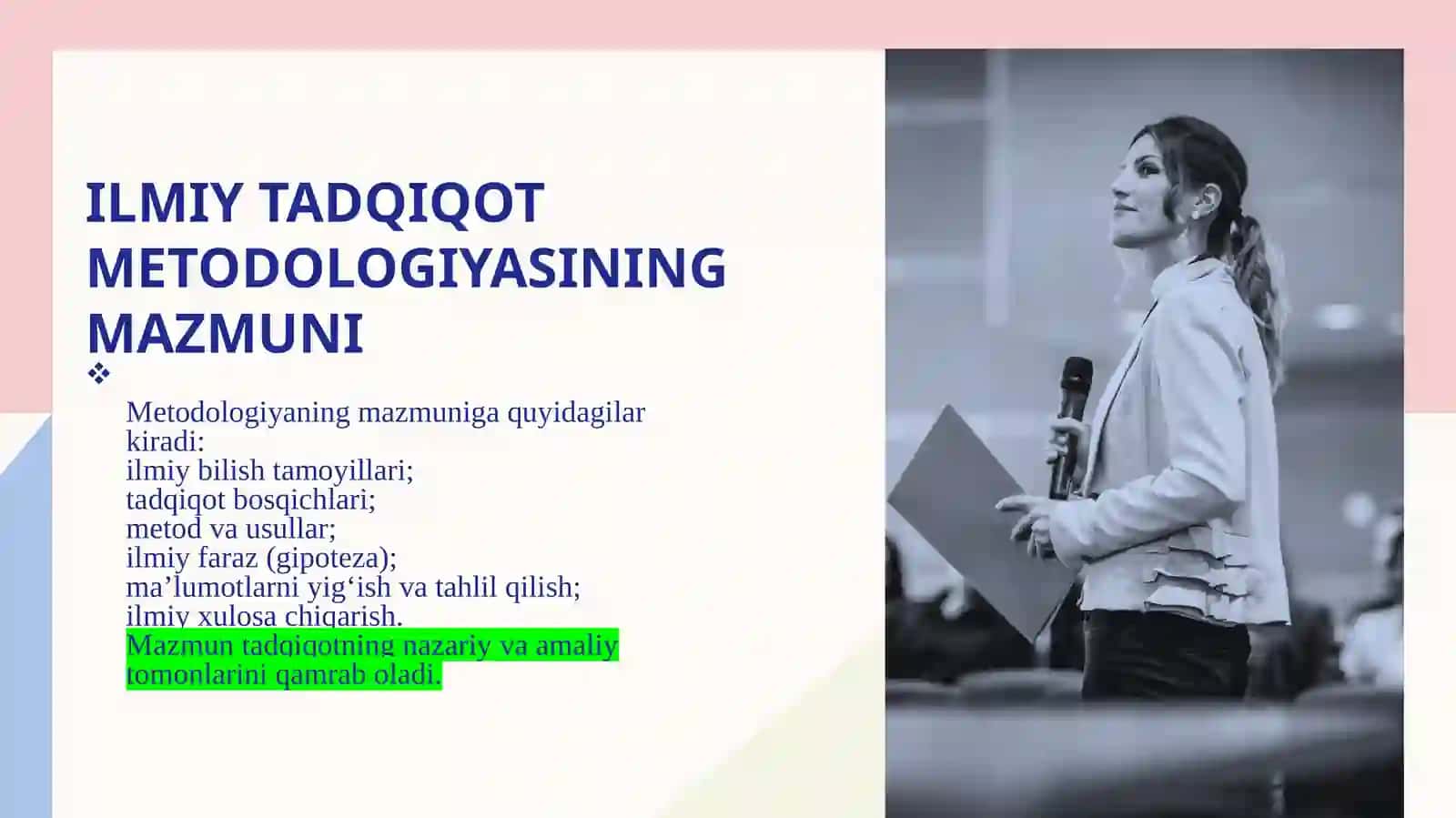 ILMIY TADQIQOT METODOLOGIYASINING MAZMUNI

❖

Metodologiyaning mazmuniga quyidagilar kiradi:
ilmiy bilish tamoyillari;
tadqiqot bosqichlari;
metod va usullar;
ilmiy faraz (gipoteza);
ma’lumotlarni yig‘ish va tahlil qilish;
ilmiy xulosa chiqarish.
Mazmun tadqiqotning nazariy va amaliy tomonlarini qamrab oladi.